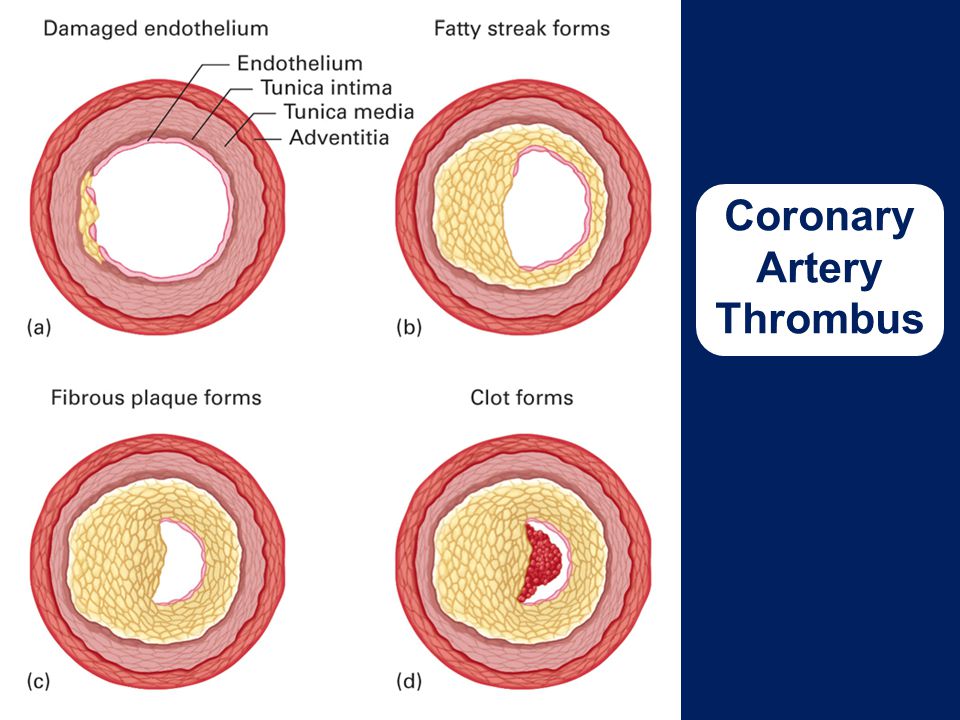 Damaged endothelium

Endothelium
Tunica intima
Tunica media
Adventitia

(a)

Fatty streak forms

(b)

Fibrous plaque forms

(c)

Clot forms

(d)

Coronary Artery Thrombus